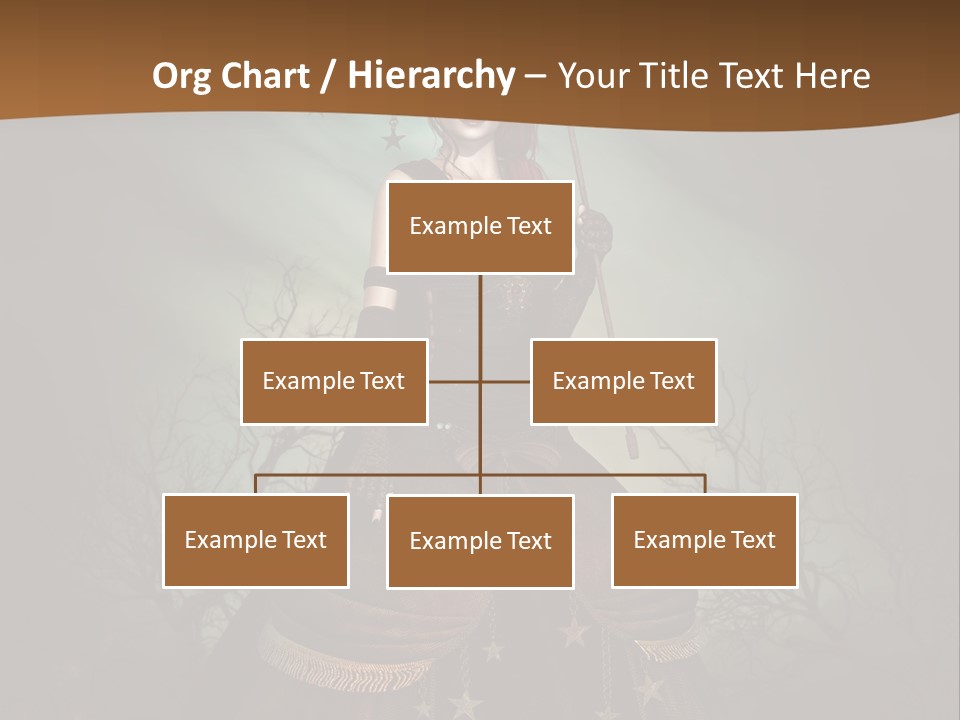 Org Chart / Hierarchy – Your Title Text Here

Example Text

Example Text

Example Text

Example Text

Example Text

Example Text